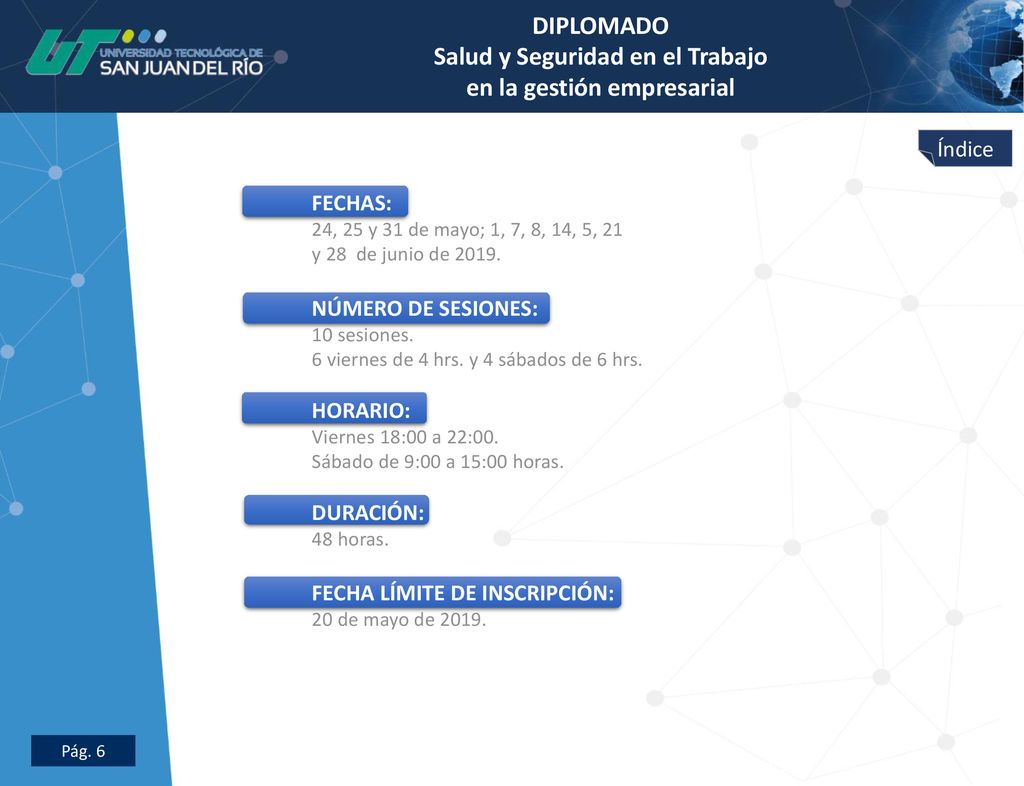 UT UNIVERSIDAD TECNOLÓGICA DE SAN JUAN DEL RÍO

DIPLOMADO
Salud y Seguridad en el Trabajo
en la gestión empresarial

Índice

FECHAS:
24, 25 y 31 de mayo; 1, 7, 8, 14, 5, 21 y 28 de junio de 2019.

NÚMERO DE SESIONES:
10 sesiones.
6 viernes de 4 hrs. y 4 sábados de 6 hrs.

HORARIO:
Viernes 18:00 a 22:00.
Sábado de 9:00 a 15:00 horas.

DURACIÓN:
48 horas.

FECHA LÍMITE DE INSCRIPCIÓN:
20 de mayo de 2019.

Pág. 6